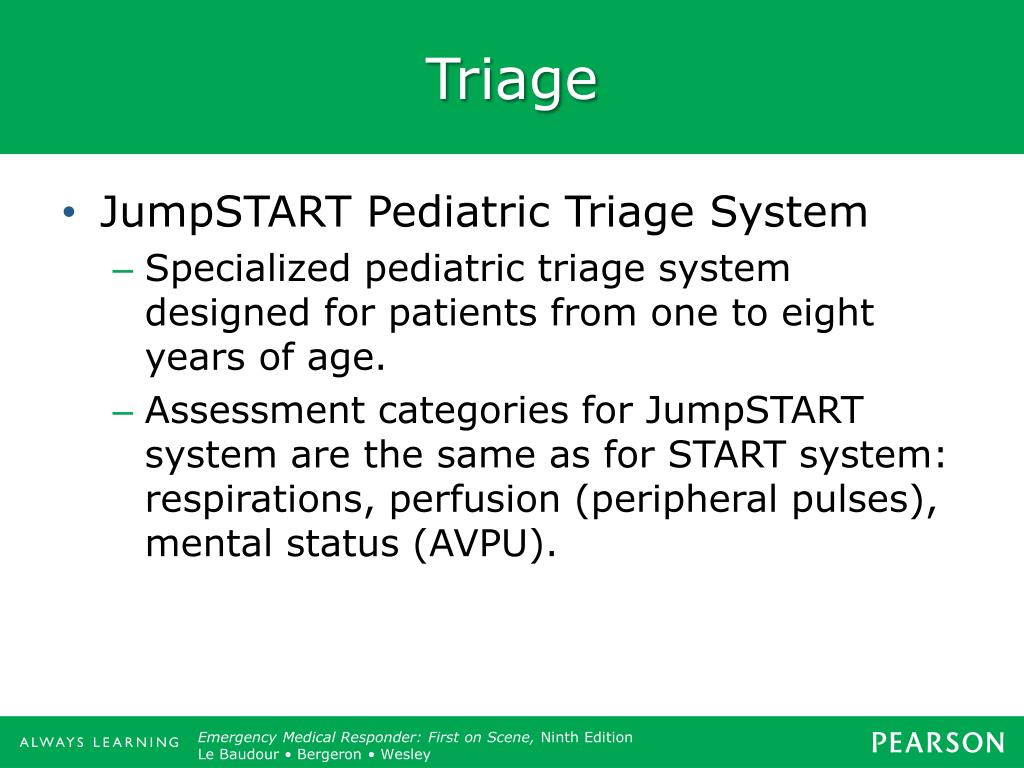 Triage

• JumpSTART Pediatric Triage System
– Specialized pediatric triage system designed for patients from one to eight years of age.
– Assessment categories for JumpSTART system are the same as for START system: respirations, perfusion (peripheral pulses), mental status (AVPU).

ALWAYS LEARNING

Emergency Medical Responder: First on Scene, Ninth Edition
Le Baudour • Bergeron • Wesley

PEARSON